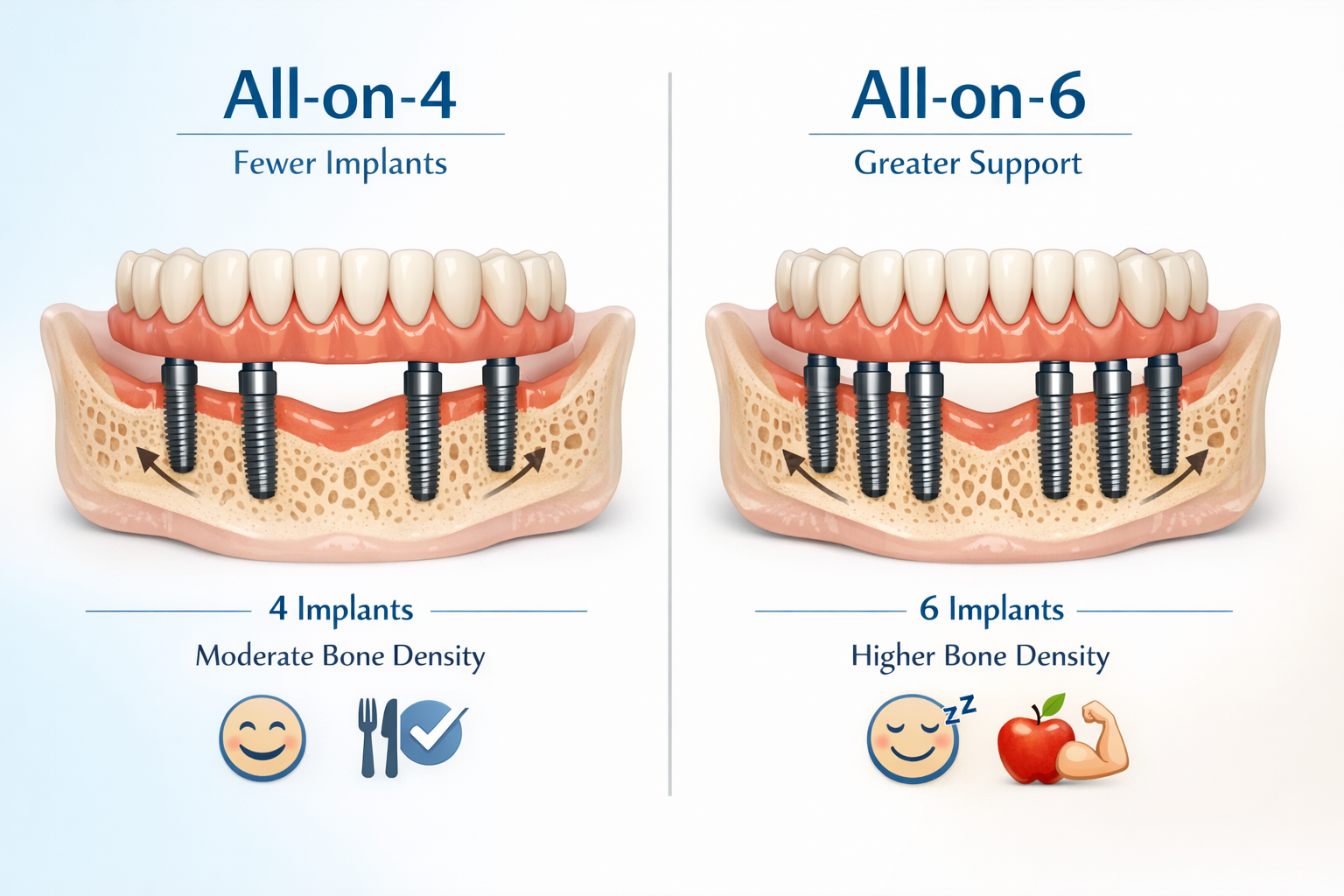 All-on-4

Fewer Implants

4 Implants

Moderate Bone Density

All-on-6

Greater Support

6 Implants

Higher Bone Density

zz